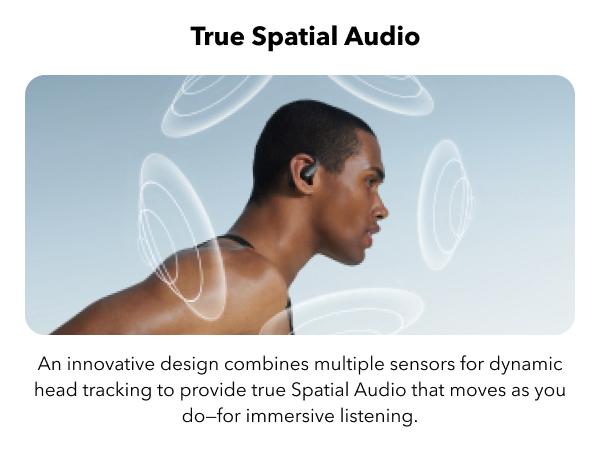 True Spatial Audio

An innovative design combines multiple sensors for dynamic head tracking to provide true Spatial Audio that moves as you do—for immersive listening.